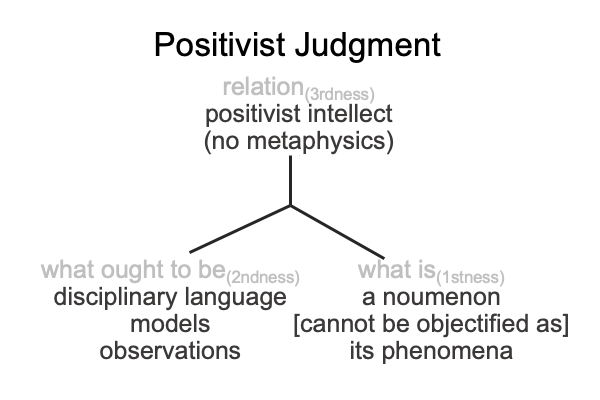 Positivist Judgment

relation$_{(3rdness)}$
positivist intellect
(no metaphysics)

what ought to be$_{(2ndness)}$
disciplinary language
models
observations

what is$_{(1stness)}$
a noumenon
[cannot be objectified as]
its phenomena